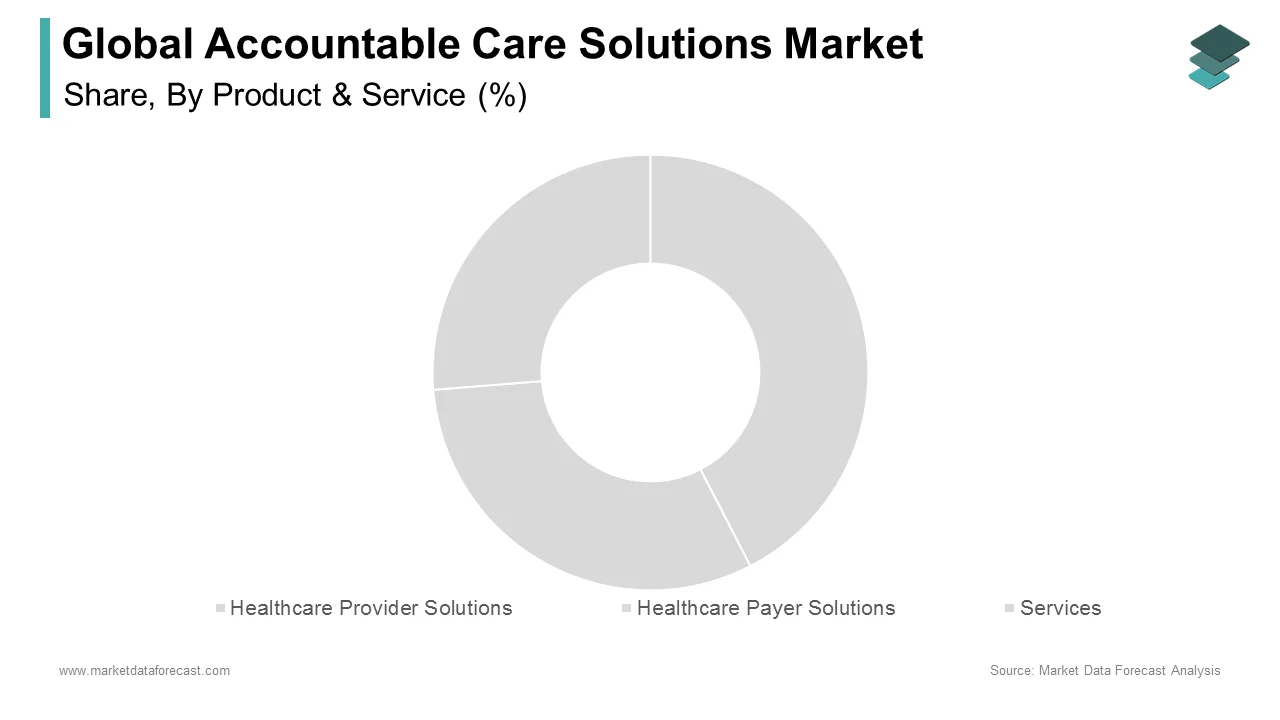 Global Accountable Care Solutions Market
Share, By Product & Service (%)

Healthcare Provider Solutions
Healthcare Payer Solutions
Services

www.marketdataforecast.com
Source: Market Data Forecast Analysis